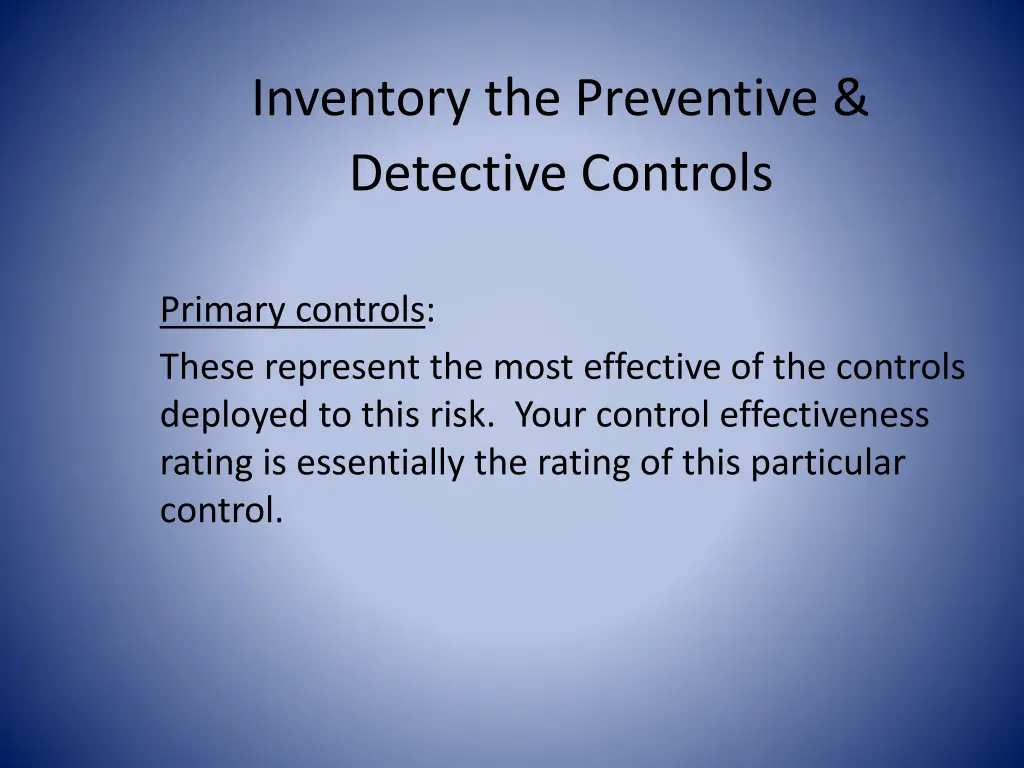 Inventory the Preventive & Detective Controls

Primary controls:

These represent the most effective of the controls deployed to this risk. Your control effectiveness rating is essentially the rating of this particular control.